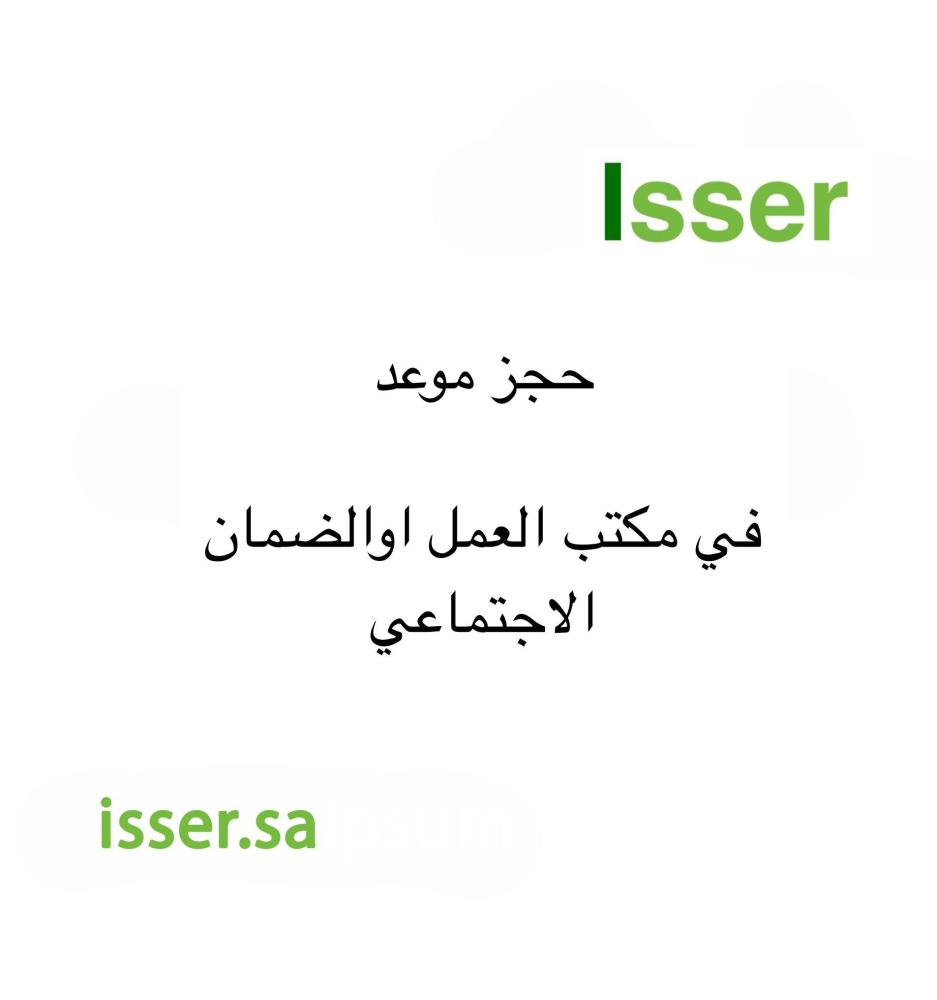 Isser

حجز موعد

في مكتب العمل اوالضمان الاجتماعي

isser.sa